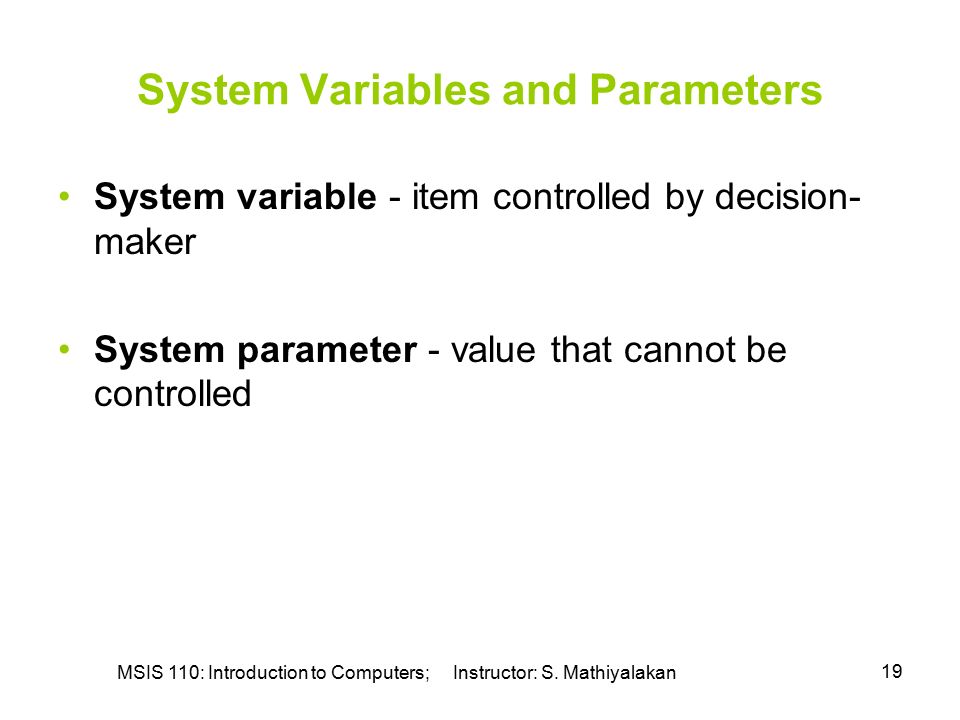 System Variables and Parameters

• System variable - item controlled by decision-maker

• System parameter - value that cannot be controlled

MSIS 110: Introduction to Computers; Instructor: S. Mathiyalakan

19